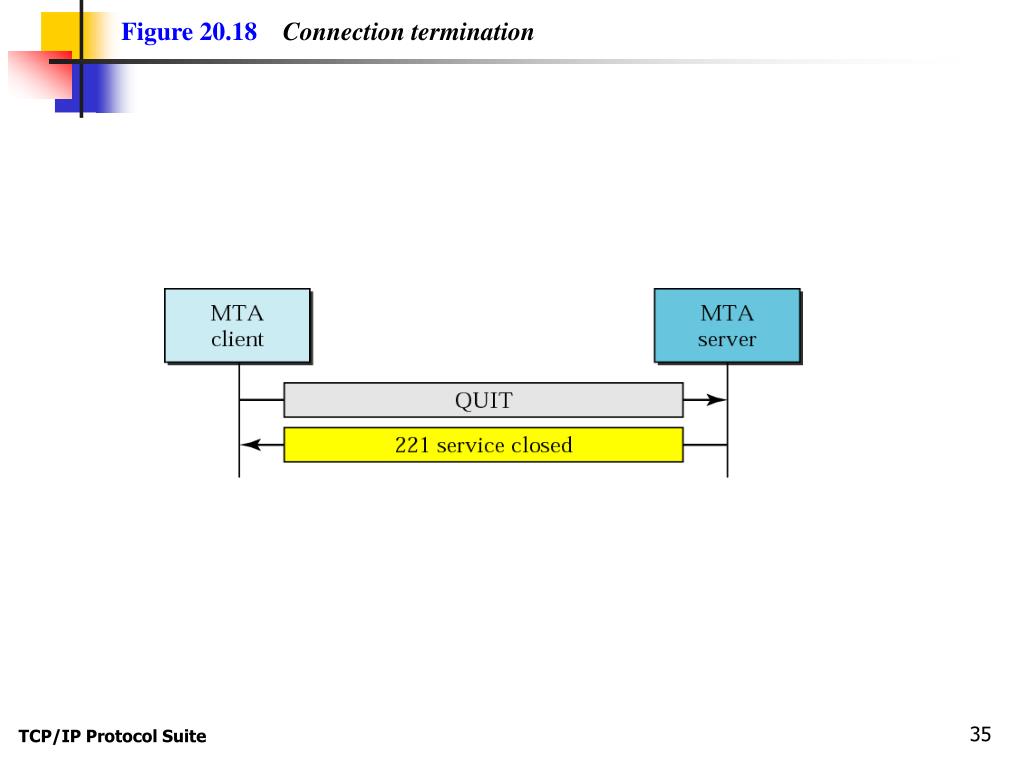 Figure 20.18 Connection termination

MTA client

MTA server

QUIT

221 service closed

TCP/IP Protocol Suite

35